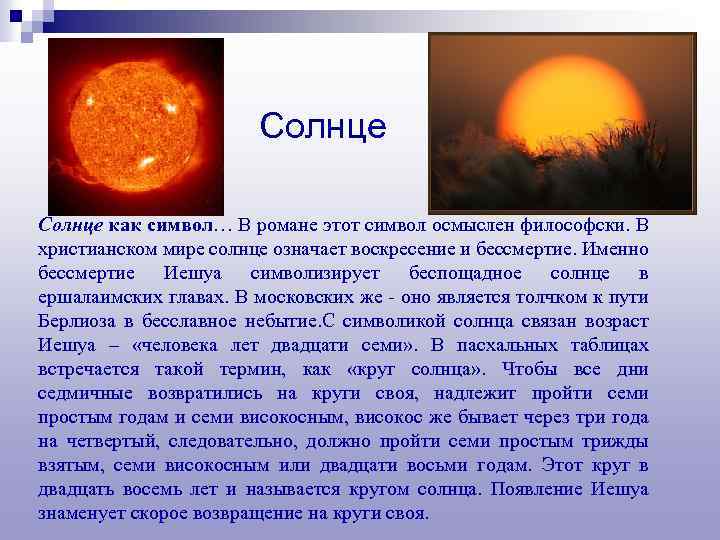 Солнце

Солнце как символ… В романе этот символ осмыслен философски. В христианском мире солнце означает воскресение и бессмертие. Именно бессмертие Иешуа символизирует беспощадное солнце в ершалаимских главах. В московских же - оно является толчком к пути Берлиоза в бесславное небытие.С символикой солнца связан возраст Иешуа – «человека лет двадцати семи». В пасхальных таблицах встречается такой термин, как «круг солнца». Чтобы все дни седмичные возвратились на круги своя, надлежит пройти семи простым годам и семи високосным, високос же бывает через три года на четвертый, следовательно, должно пройти семи простым трижды взятым, семи високосным или двадцати восьми годам. Этот круг в двадцать восемь лет и называется кругом солнца. Появление Иешуа знаменует скорое возвращение на круги своя.